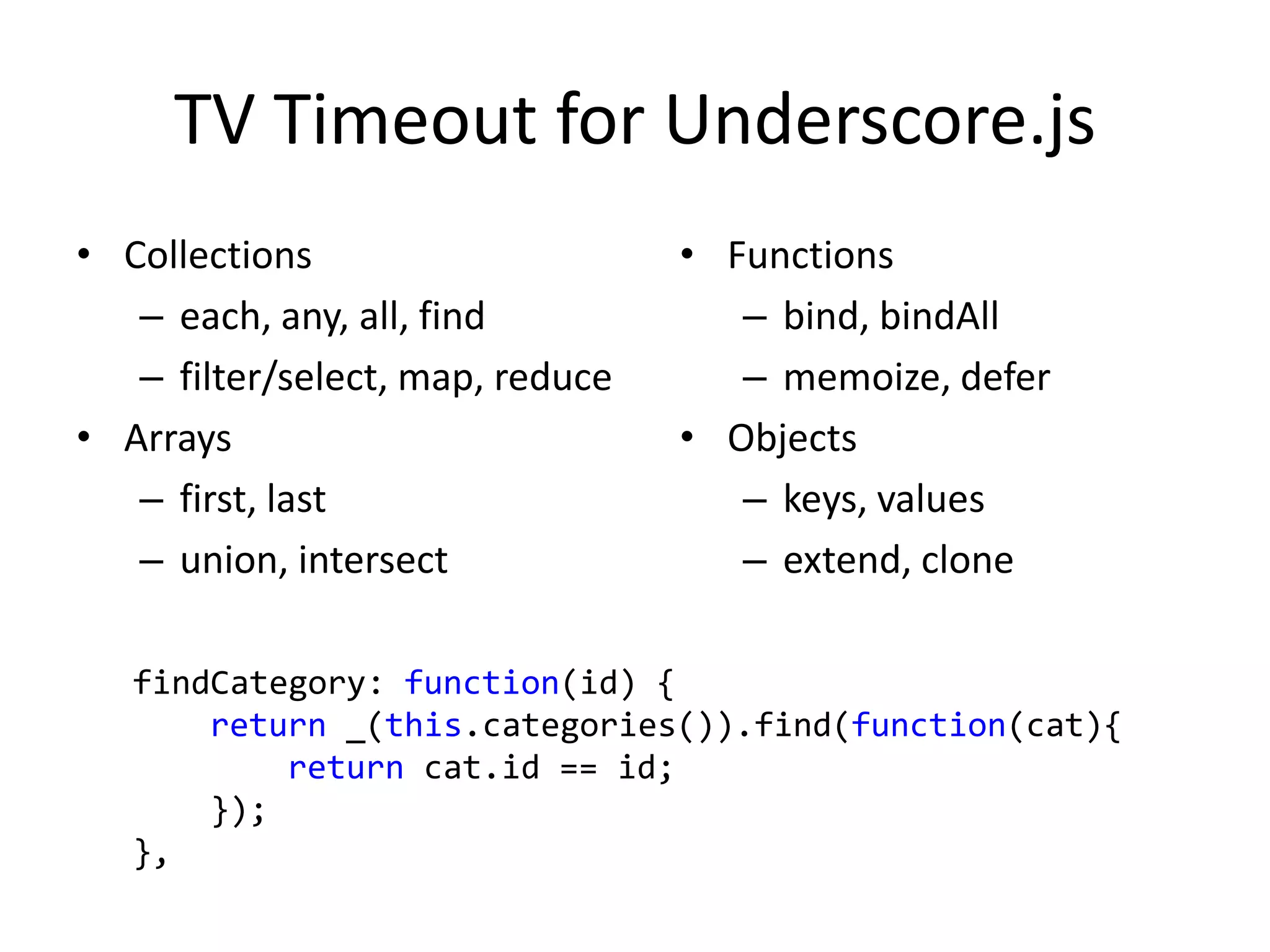 TV Timeout for Underscore.js

• Collections
– each, any, all, find
– filter/select, map, reduce
• Arrays
– first, last
– union, intersect

• Functions
– bind, bindAll
– memoize, defer
• Objects
– keys, values
– extend, clone

findCategory: function(id) {
    return _(this.categories()).find(function(cat){
        return cat.id == id;
    });
},